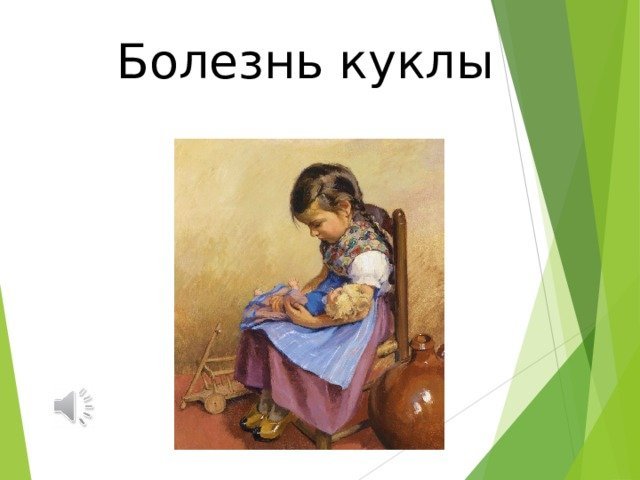 Болезнь куклы